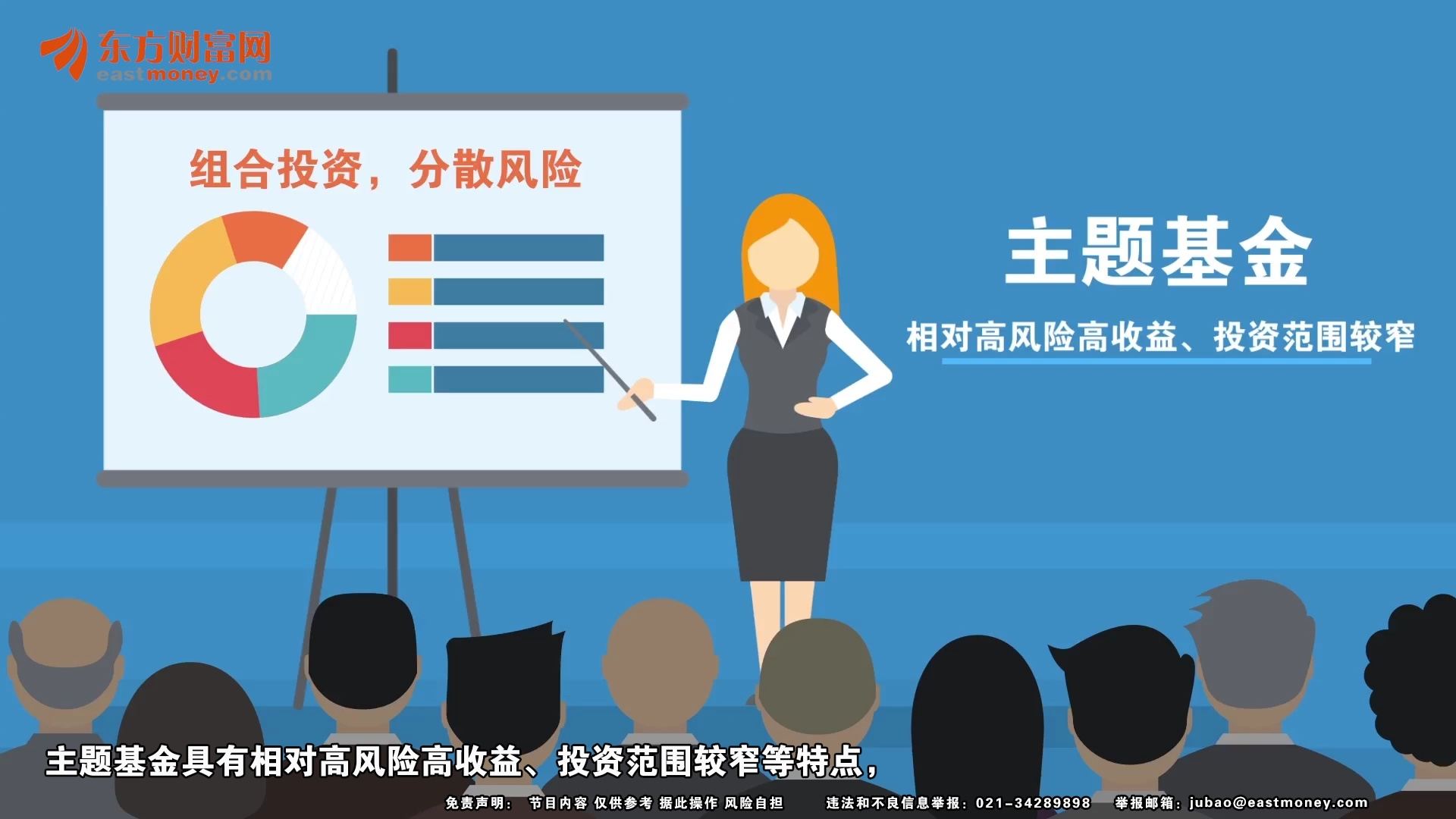 东方财富网
eastmoney.com

组合投资，分散风险

主题基金

相对高风险高收益、投资范围较窄

主题基金具有相对高风险高收益、投资范围较窄等特点，

免责声明： 节目内容 仅供参考 据此操作 风险自担 违法和不良信息举报：021-34289898 举报邮箱：jubao@eastmoney.com